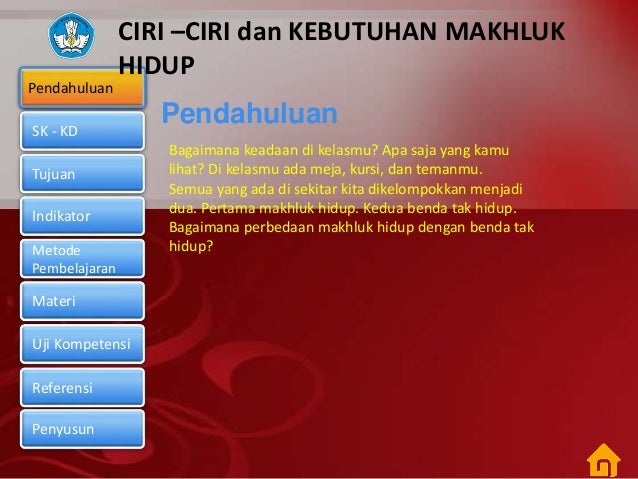 CIRI –CIRI dan KEBUTUHAN MAKHLUK HIDUP

Pendahuluan

SK - KD

Tujuan

Indikator

Metode Pembelajaran

Materi

Uji Kompetensi

Referensi

Penyusun

Pendahuluan

Bagaimana keadaan di kelasmu? Apa saja yang kamu lihat? Di kelasmu ada meja, kursi, dan temanmu. Semua yang ada di sekitar kita dikelompokkan menjadi dua. Pertama makhluk hidup. Kedua benda tak hidup. Bagaimana perbedaan makhluk hidup dengan benda tak hidup?